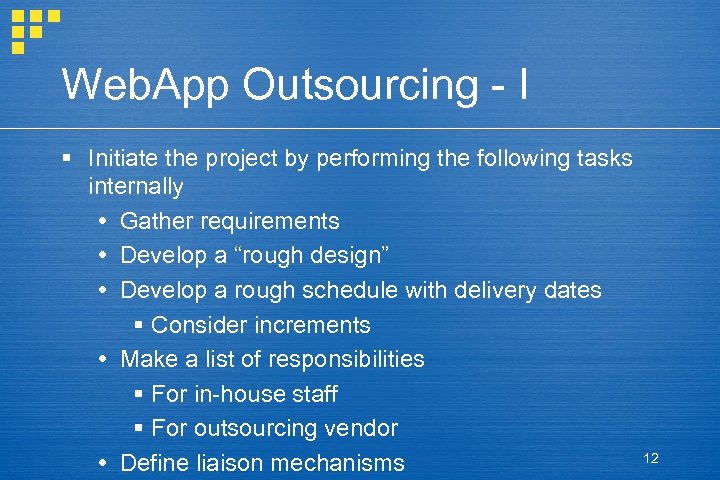 WebApp Outsourcing - I

▪ Initiate the project by performing the following tasks internally
• Gather requirements
• Develop a “rough design”
• Develop a rough schedule with delivery dates
▪ Consider increments
• Make a list of responsibilities
▪ For in-house staff
▪ For outsourcing vendor
• Define liaison mechanisms

12